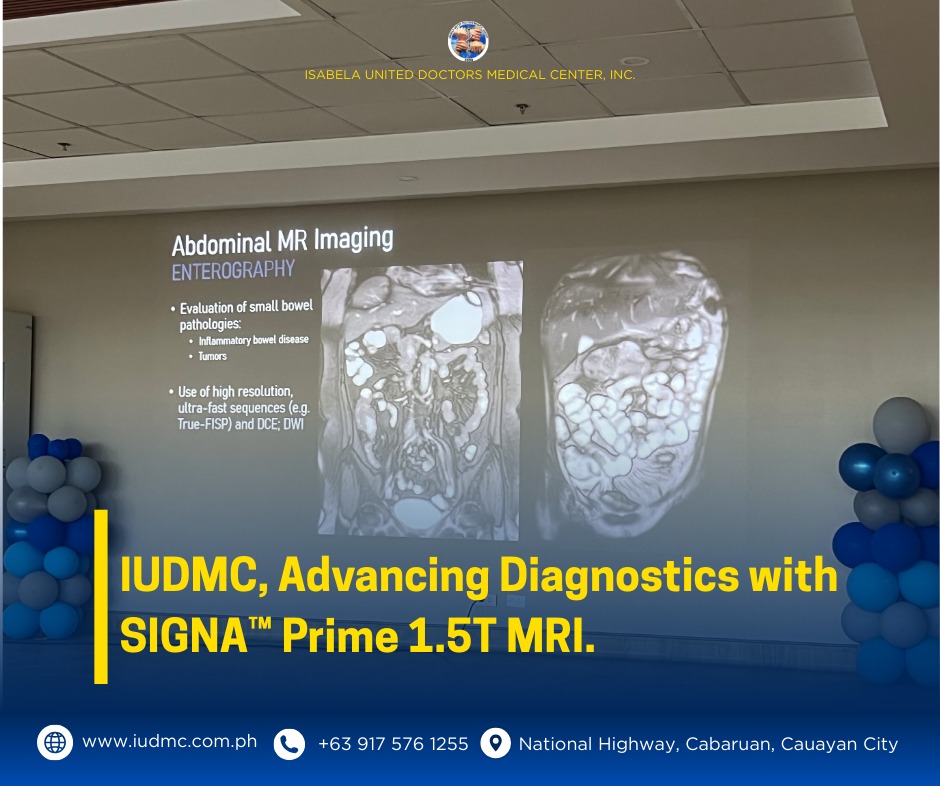 ISABELA UNITED DOCTORS MEDICAL CENTER, INC.

Abdominal MR Imaging
ENTEROGRAPHY

• Evaluation of small bowel pathologies:
  • Inflammatory bowel disease
  • Tumors

• Use of high resolution, ultra-fast sequences (e.g. True-FISP) and DCE; DWI

IUDMC, Advancing Diagnostics with SIGNA™ Prime 1.5T MRI.

www.iudmc.com.ph +63 917 576 1255 National Highway, Cabaruan, Cauayan City